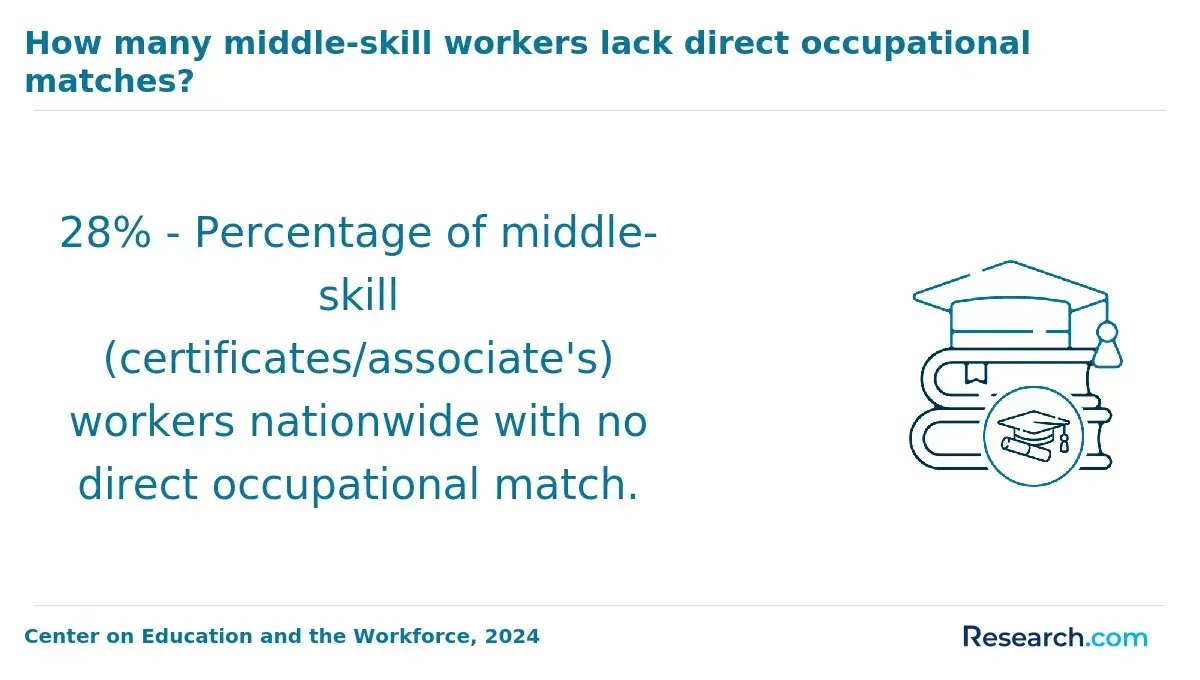 How many middle-skill workers lack direct occupational matches?

28% - Percentage of middle-skill (certificates/associate's) workers nationwide with no direct occupational match.

Center on Education and the Workforce, 2024

Research.com